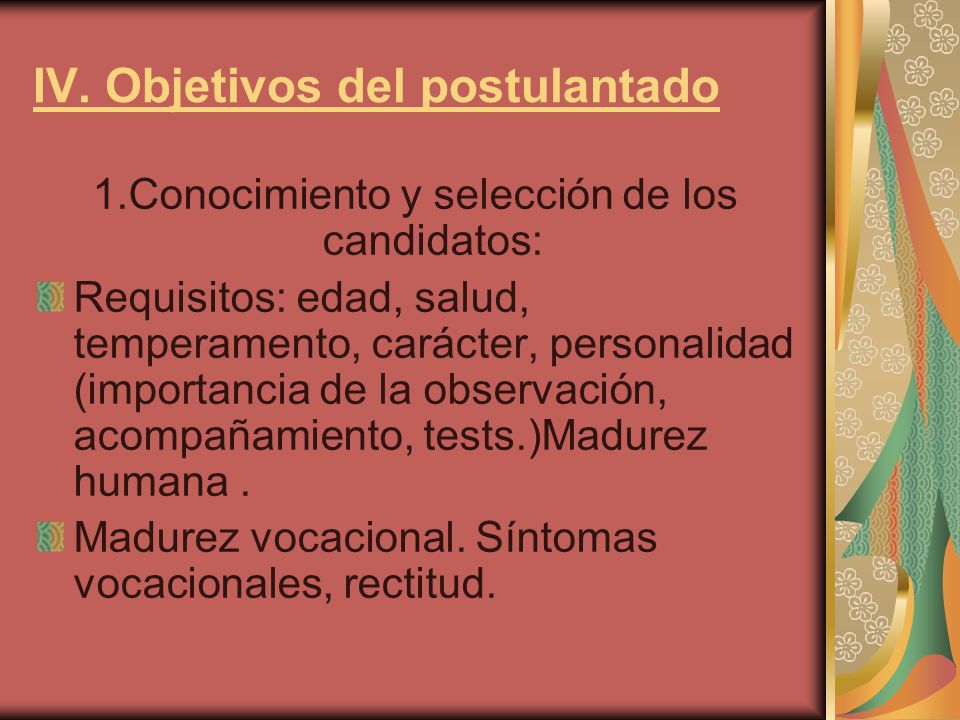 IV. Objetivos del postulantado

1.Conocimiento y selección de los candidatos:

Requisitos: edad, salud, temperamento, carácter, personalidad (importancia de la observación, acompañamiento, tests.)Madurez humana .

Madurez vocacional. Síntomas vocacionales, rectitud.